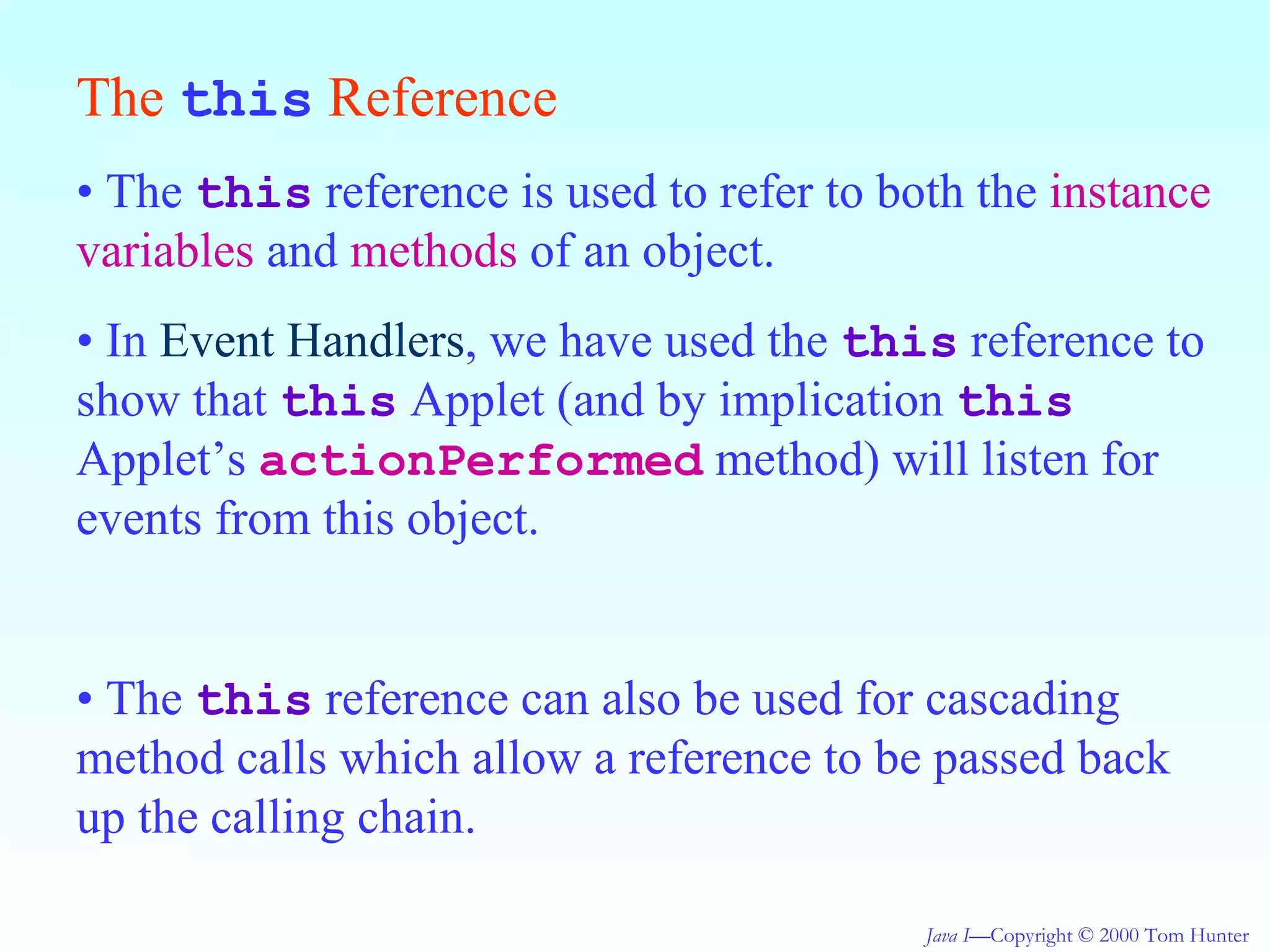 The this Reference

• The this reference is used to refer to both the instance variables and methods of an object.

• In Event Handlers, we have used the this reference to show that this Applet (and by implication this Applet’s actionPerformed method) will listen for events from this object.

• The this reference can also be used for cascading method calls which allow a reference to be passed back up the calling chain.

Java I—Copyright © 2000 Tom Hunter